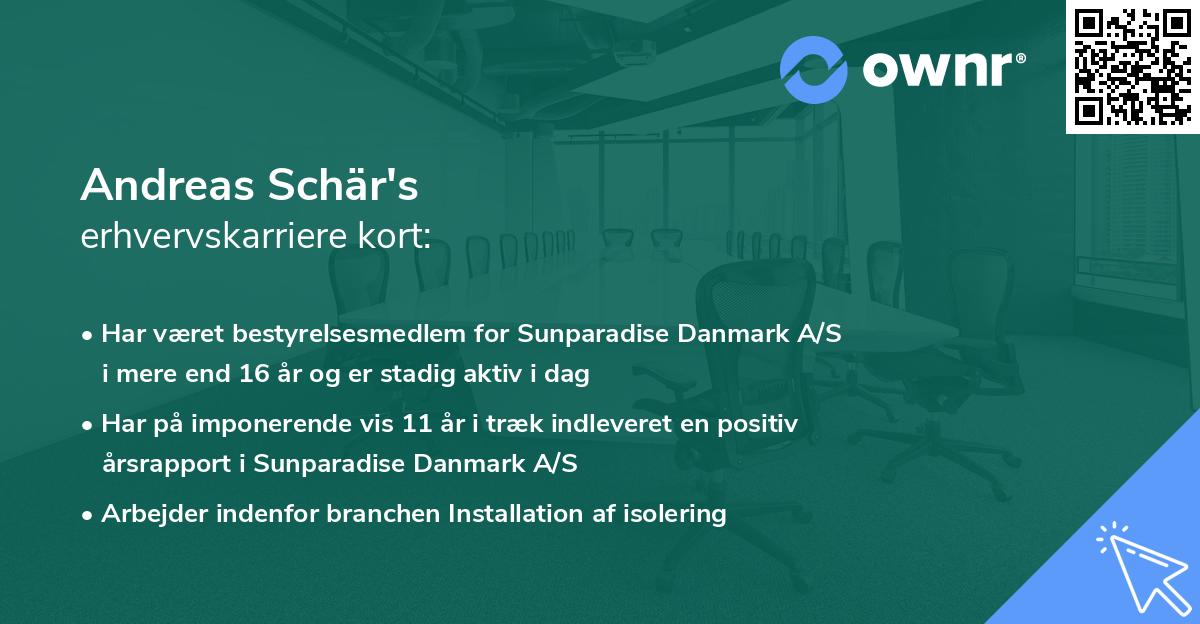 ownr®

Andreas Schär's
erhvervskarriere kort:

• Har været bestyrelsesmedlem for Sunparadise Danmark A/S i mere end 16 år og er stadig aktiv i dag

• Har på imponerende vis 11 år i træk indleveret en positiv årsrapport i Sunparadise Danmark A/S

• Arbejder indenfor branchen Installation af isolering